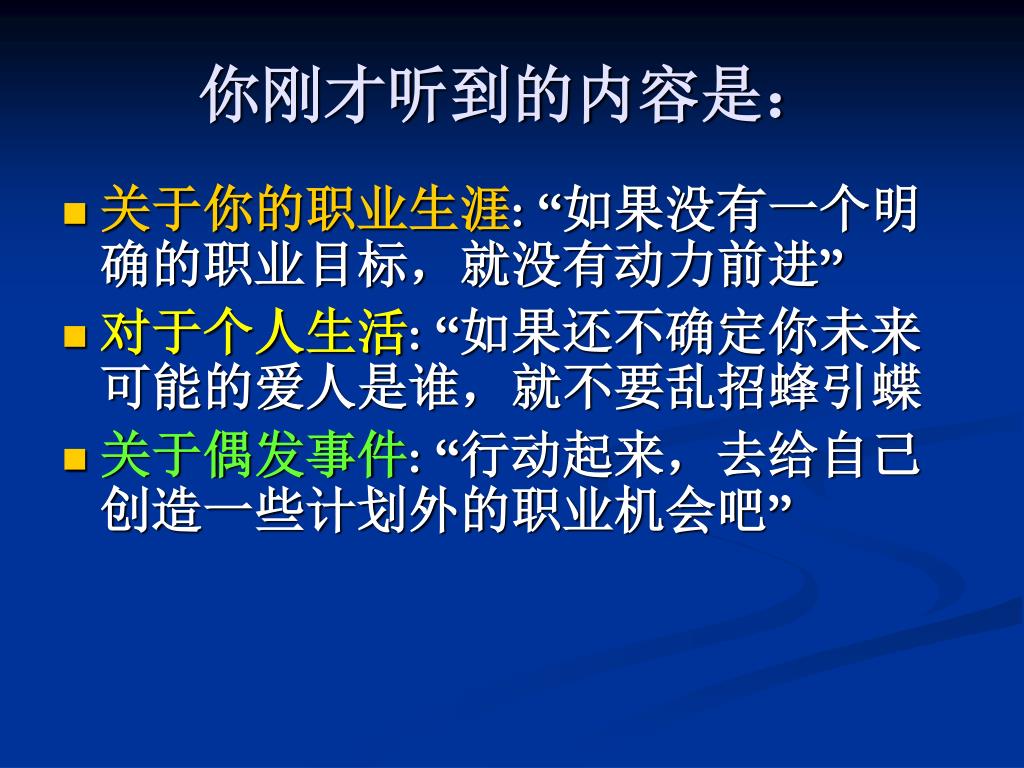 你刚才听到的内容是：

关于你的职业生涯: “如果没有一个明确的职业目标，就没有动力前进”

对于个人生活: “如果还不确定你未来可能的爱人是谁，就不要乱招蜂引蝶

关于偶发事件: “行动起来，去给自己创造一些计划外的职业机会吧”